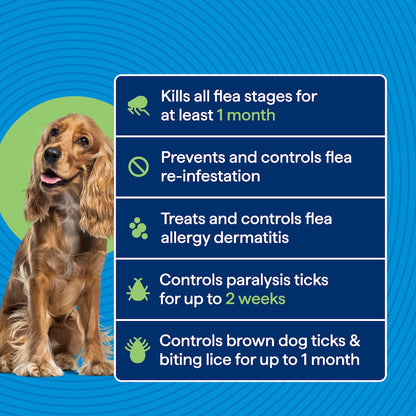 Kills all flea stages for at least 1 month

Prevents and controls flea re-infestation

Treats and controls flea allergy dermatitis

Controls paralysis ticks for up to 2 weeks

Controls brown dog ticks & biting lice for up to 1 month